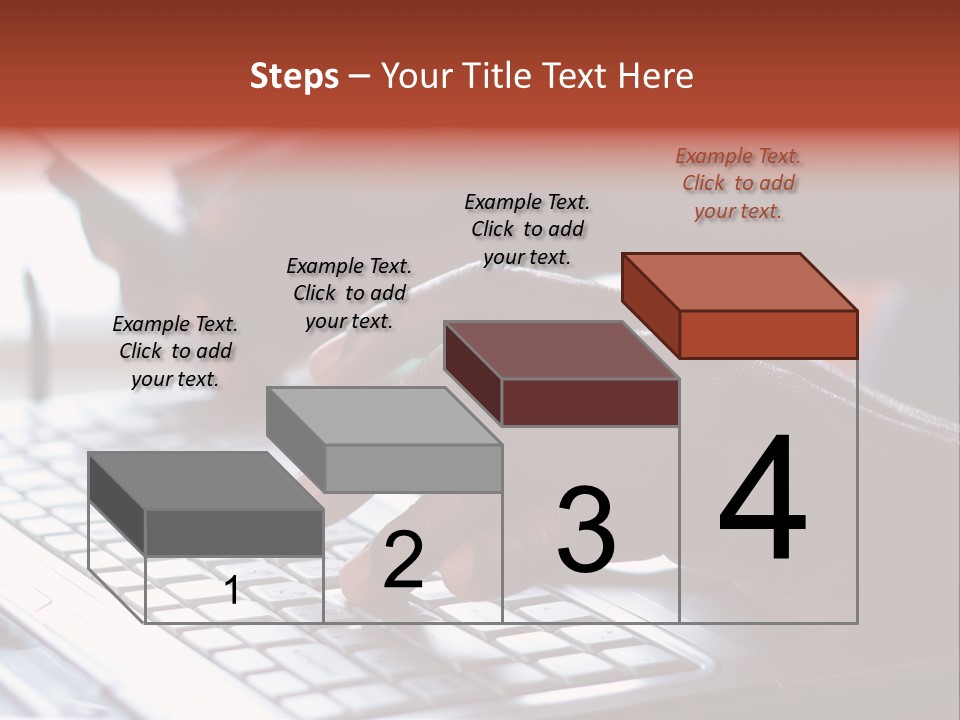 Steps – Your Title Text Here

Example Text. Click to add your text.

Example Text. Click to add your text.

Example Text. Click to add your text.

Example Text. Click to add your text.

1

2

3

4